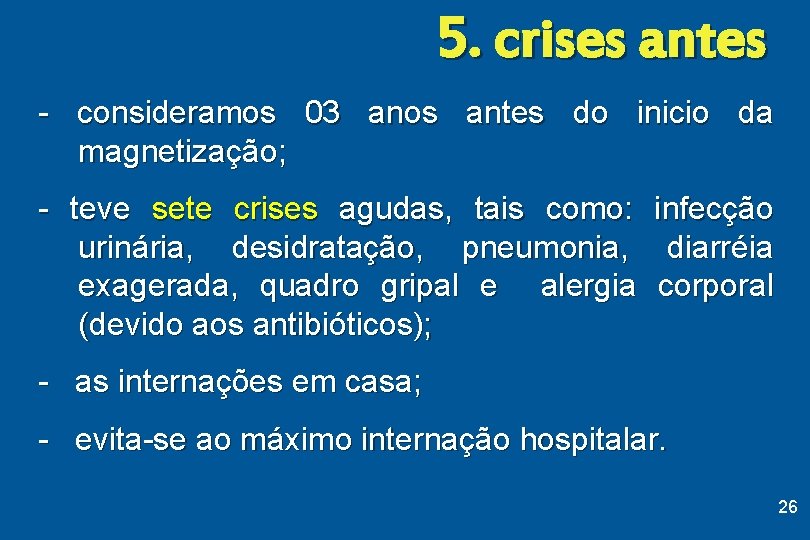 5. crises antes

- consideramos 03 anos antes do inicio da magnetização;

- teve sete crises agudas, tais como: infecção urinária, desidratação, pneumonia, diarréia exagerada, quadro gripal e alergia corporal (devido aos antibióticos);

- as internações em casa;

- evita-se ao máximo internação hospitalar.

26